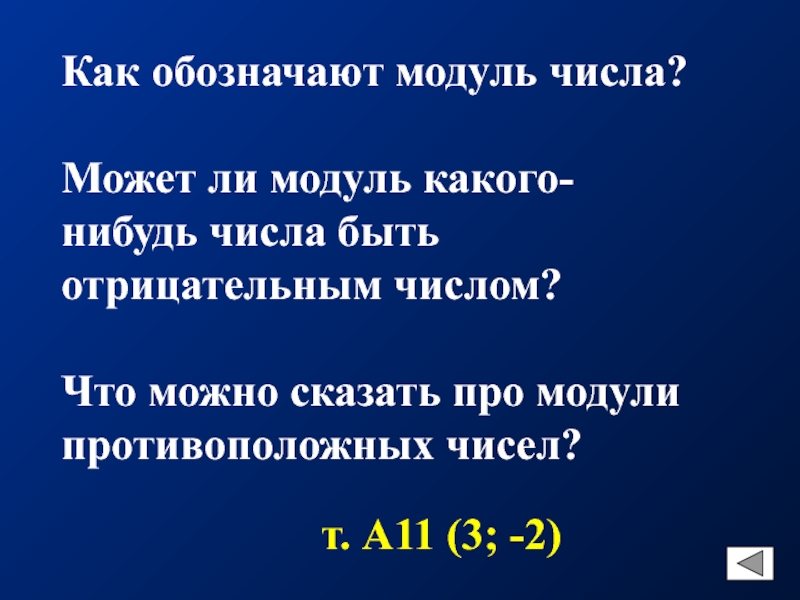 Как обозначают модуль числа?

Может ли модуль какого-нибудь числа быть отрицательным числом?

Что можно сказать про модули противоположных чисел?

т. А11 (3; -2)